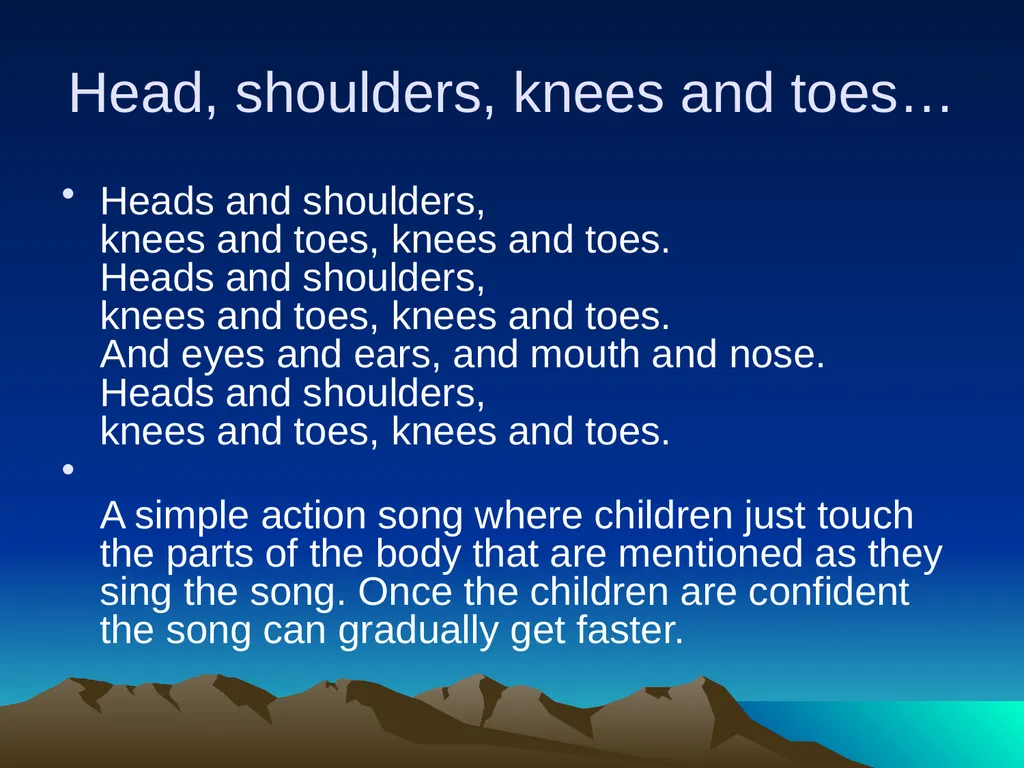 Head, shoulders, knees and toes…

• Heads and shoulders,
knees and toes, knees and toes.
Heads and shoulders,
knees and toes, knees and toes.
And eyes and ears, and mouth and nose.
Heads and shoulders,
knees and toes, knees and toes.

•

A simple action song where children just touch the parts of the body that are mentioned as they sing the song. Once the children are confident the song can gradually get faster.